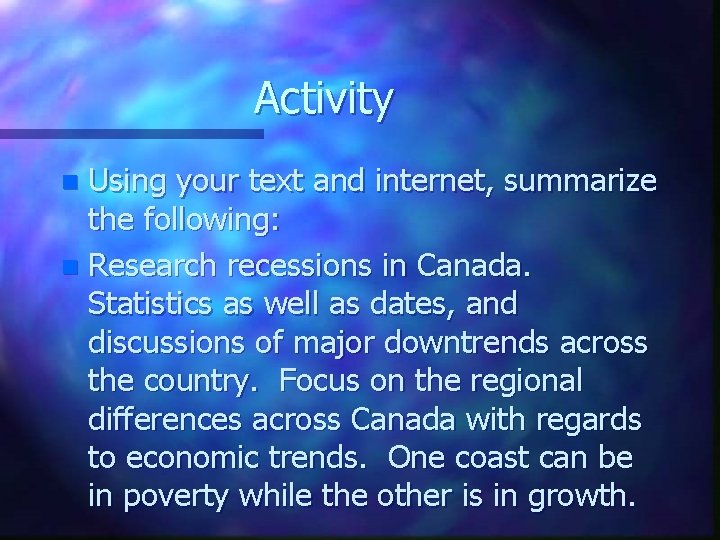 Activity

Using your text and internet, summarize the following:

Research recessions in Canada. Statistics as well as dates, and discussions of major downtrends across the country. Focus on the regional differences across Canada with regards to economic trends. One coast can be in poverty while the other is in growth.